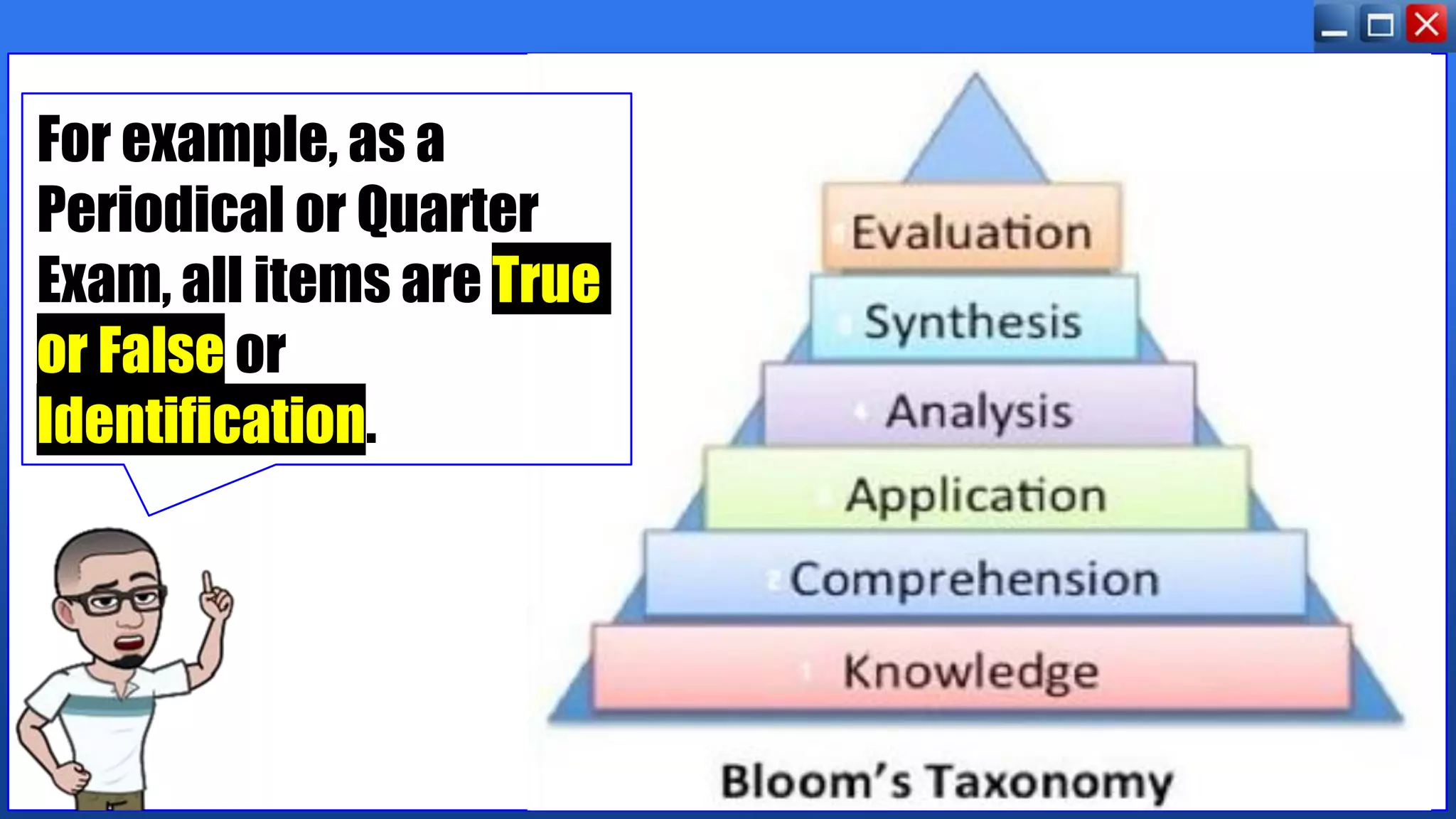 For example, as a Periodical or Quarter Exam, all items are True or False or Identification.

Evaluation
Synthesis
Analysis
Application
Comprehension
Knowledge

Bloom's Taxonomy